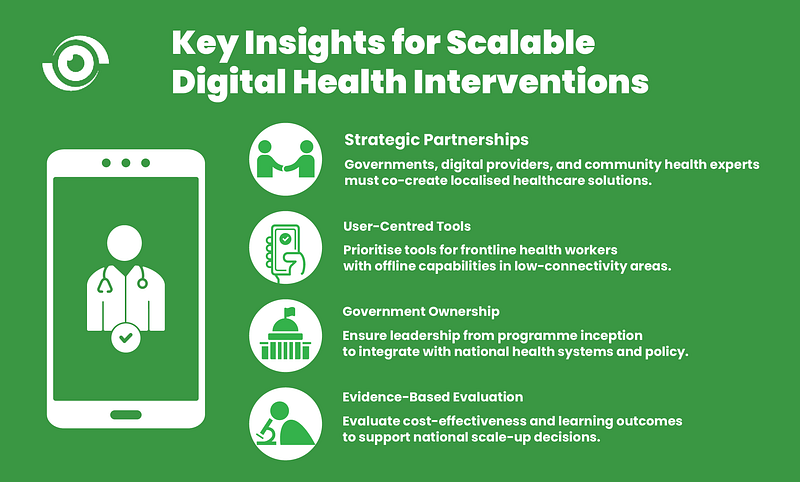 Key Insights for Scalable Digital Health Interventions

Strategic Partnerships

Governments, digital providers, and community health experts must co-create localised healthcare solutions.

User-Centred Tools

Prioritise tools for frontline health workers with offline capabilities in low-connectivity areas.

Government Ownership

Ensure leadership from programme inception to integrate with national health systems and policy.

Evidence-Based Evaluation

Evaluate cost-effectiveness and learning outcomes to support national scale-up decisions.